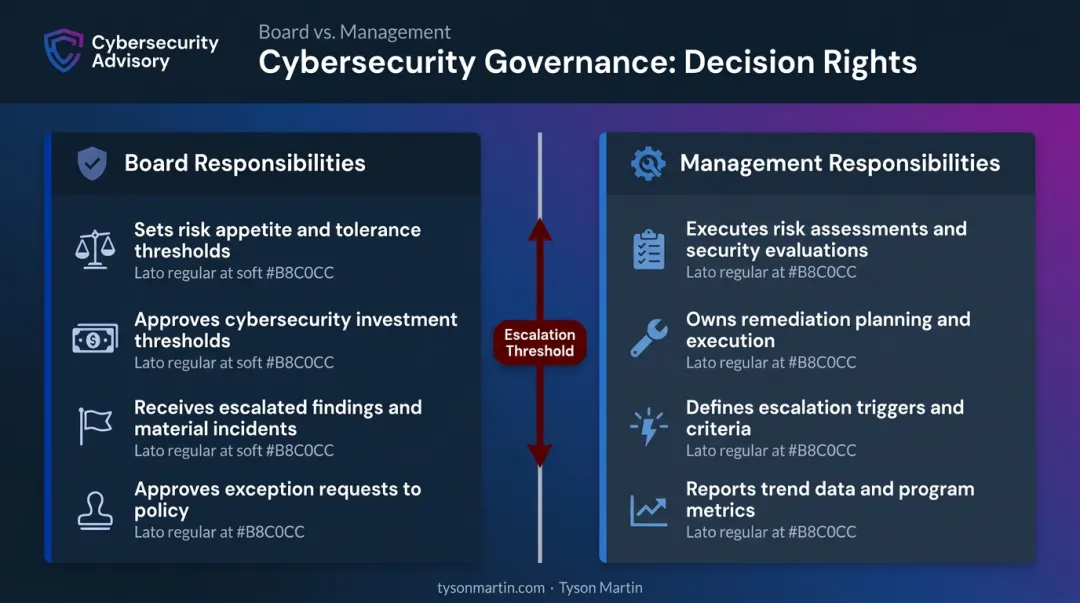 Cybersecurity Advisory

Board vs. Management

Cybersecurity Governance: Decision Rights

Board Responsibilities

Sets risk appetite and tolerance thresholds
Lato regular at soft #B8C0CC

Approves cybersecurity investment thresholds
Lato regular at soft #B8C0CC

Receives escalated findings and material incidents
Lato regular at soft #B8C0CC

Approves exception requests to policy
Lato regular at #B8C0CC

Escalation Threshold

Management Responsibilities

Executes risk assessments and security evaluations
Lato regular at #B8C0CC

Owns remediation planning and execution
Lato regular at #B8C0CC

Defines escalation triggers and criteria
Lato regular at #B8C0CC

Reports trend data and program metrics
Lato regular at #B8C0CC

tysonmartin.com · Tyson Martin